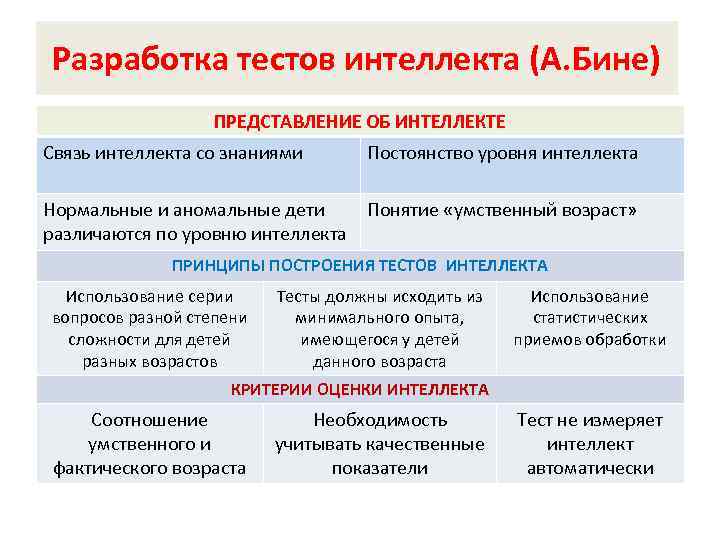 Разработка тестов интеллекта (А.Бине)

ПРЕДСТАВЛЕНИЕ ОБ ИНТЕЛЛЕКТЕ

| Связь интеллекта со знаниями | Постоянство уровня интеллекта |
|---|---|
| Нормальные и аномальные дети различаются по уровню интеллекта | Понятие «умственный возраст» |

ПРИНЦИПЫ ПОСТРОЕНИЯ ТЕСТОВ ИНТЕЛЛЕКТА

| Использование серии вопросов разной степени сложности для детей разных возрастов | Тесты должны исходить из минимального опыта, имеющегося у детей данного возраста | Использование статистических приемов обработки |
|---|---|---|

КРИТЕРИИ ОЦЕНКИ ИНТЕЛЛЕКТА

| Соотношение умственного и фактического возраста | Необходимость учитывать качественные показатели | Тест не измеряет интеллект автоматически |
|---|---|---|